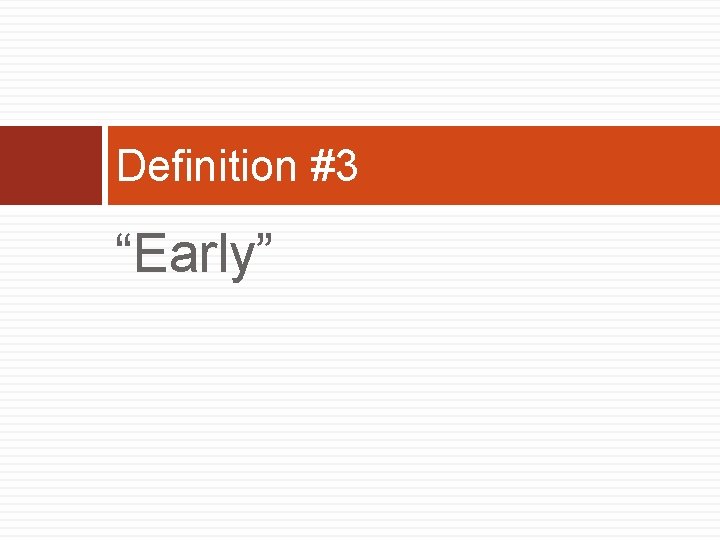 Definition #3

“Early”